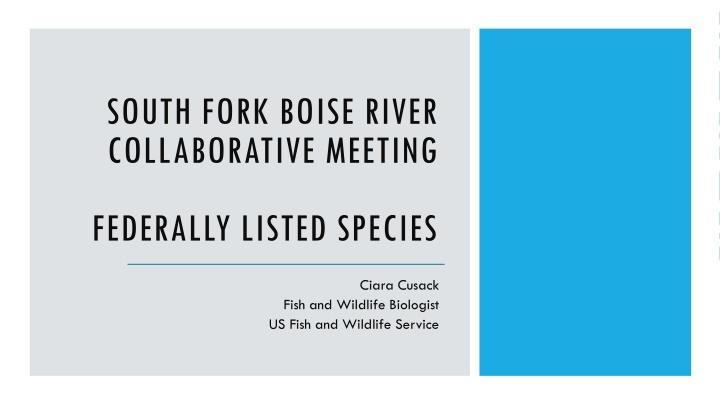 SOUTH FORK BOISE RIVER COLLABORATIVE MEETING

FEDERALLY LISTED SPECIES

Ciara Cusack
Fish and Wildlife Biologist
US Fish and Wildlife Service